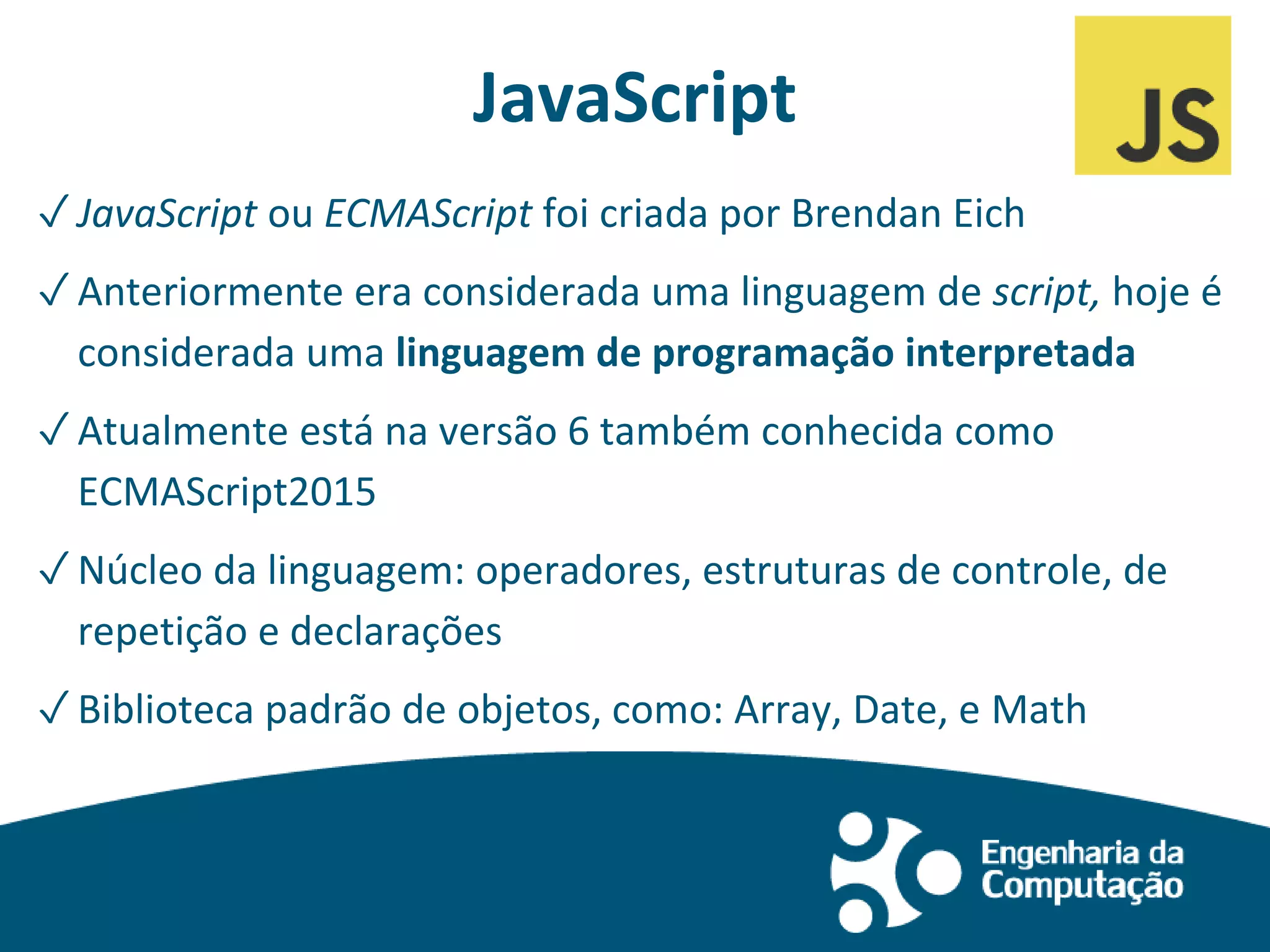 JavaScript

JS

✓ JavaScript ou ECMAScript foi criada por Brendan Eich

✓ Anteriormente era considerada uma linguagem de script, hoje é considerada uma linguagem de programação interpretada

✓ Atualmente está na versão 6 também conhecida como ECMAScript2015

✓ Núcleo da linguagem: operadores, estruturas de controle, de repetição e declarações

✓ Biblioteca padrão de objetos, como: Array, Date, e Math

Engenharia da Computação